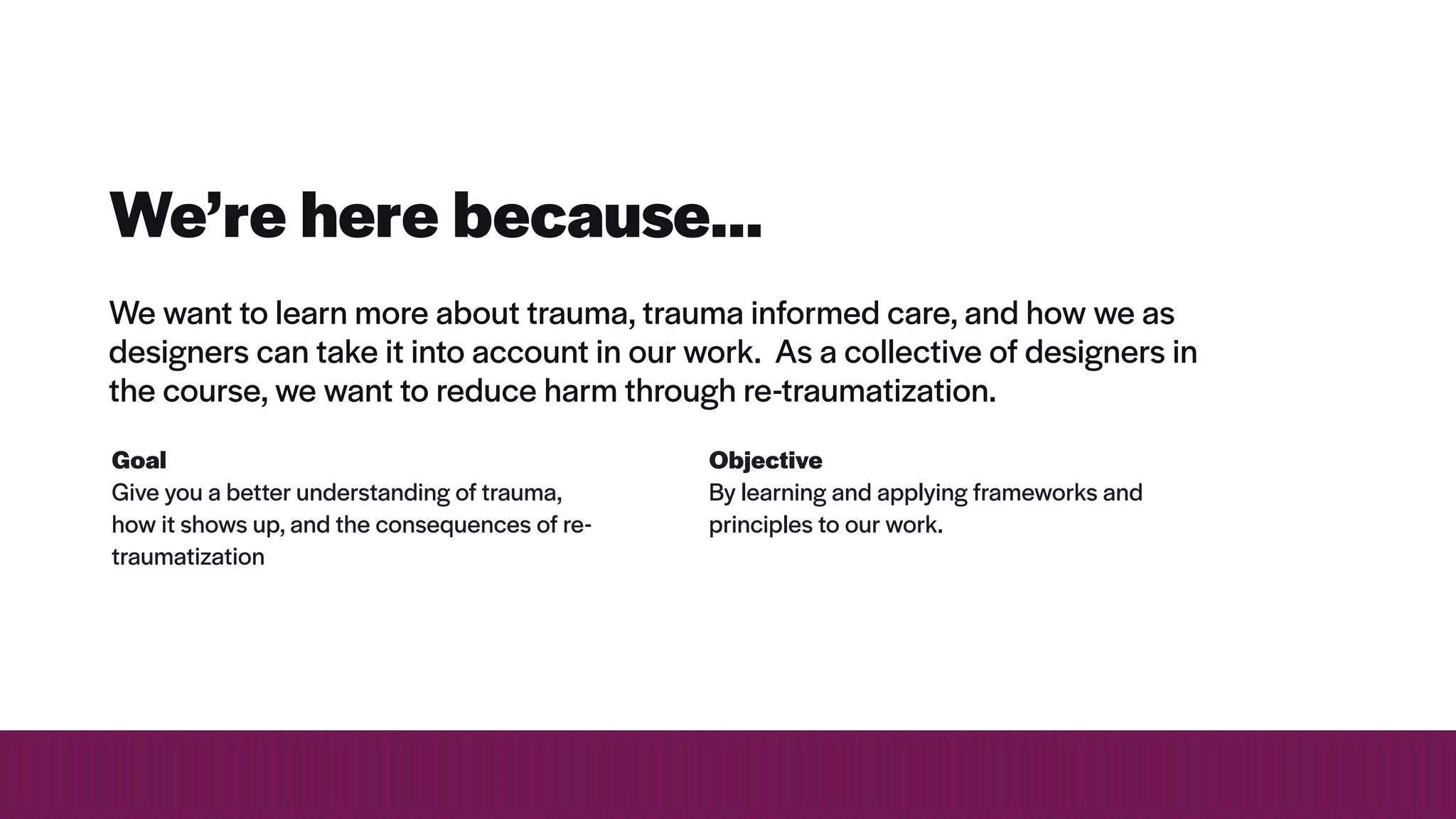 We’re here because...

We want to learn more about trauma, trauma informed care, and how we as designers can take it into account in our work. As a collective of designers in the course, we want to reduce harm through re-traumatization.

Goal
Give you a better understanding of trauma, how it shows up, and the consequences of re-traumatization

Objective
By learning and applying frameworks and principles to our work.